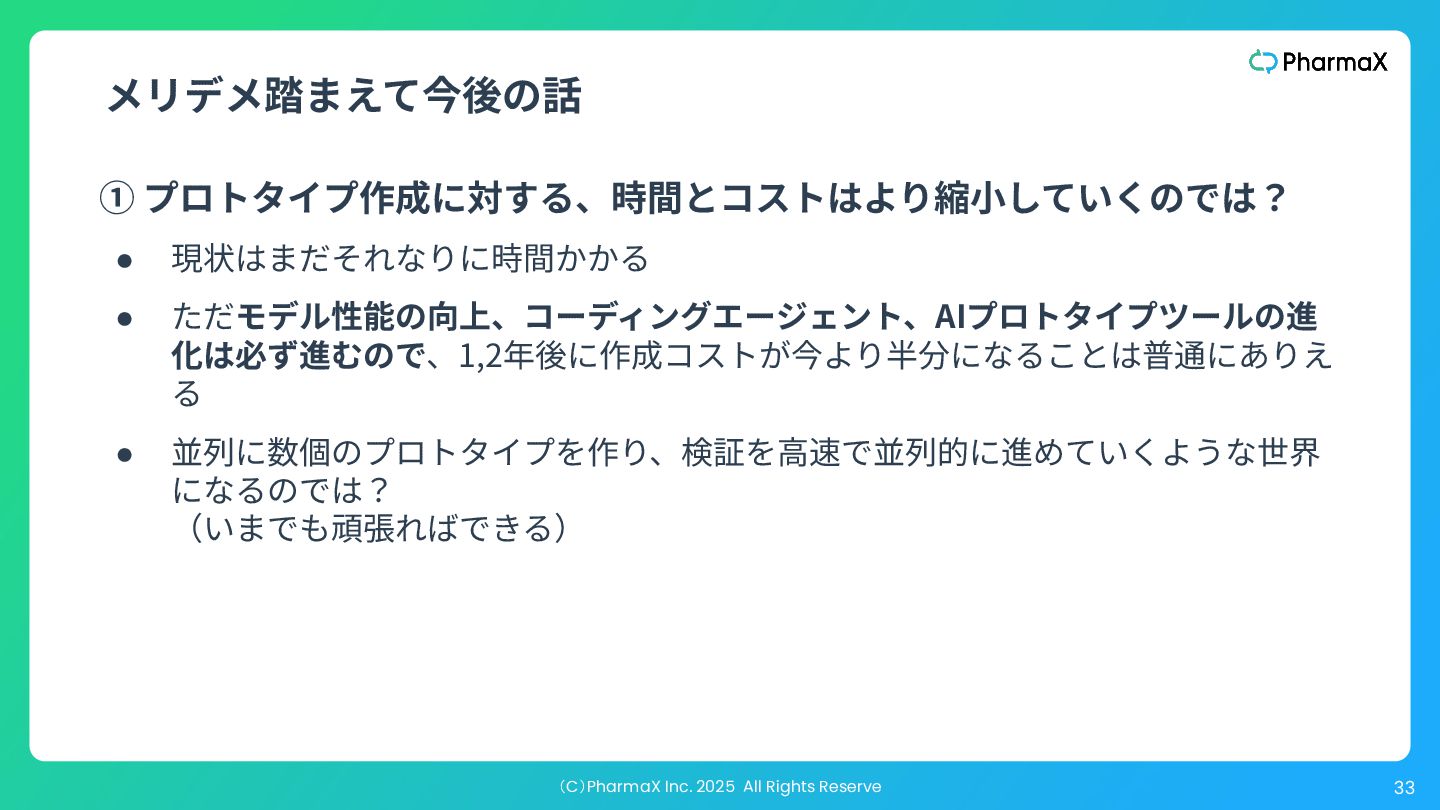 PharmaX

メリデメ踏まえて今後の話

① プロトタイプ作成に対する、時間とコストはより縮小していくのでは？

● 現状はまだそれなりに時間かかる

● ただモデル性能の向上、コーディングエージェント、AIプロトタイプツールの進化は必ず進むので、1,2年後に作成コストが今より半分になることは普通にありえる

● 並列に数個のプロトタイプを作り、検証を高速で並列的に進めていくような世界になるのでは？
（いまでも頑張ればできる）

（C）PharmaX Inc. 2025 All Rights Reserve

33